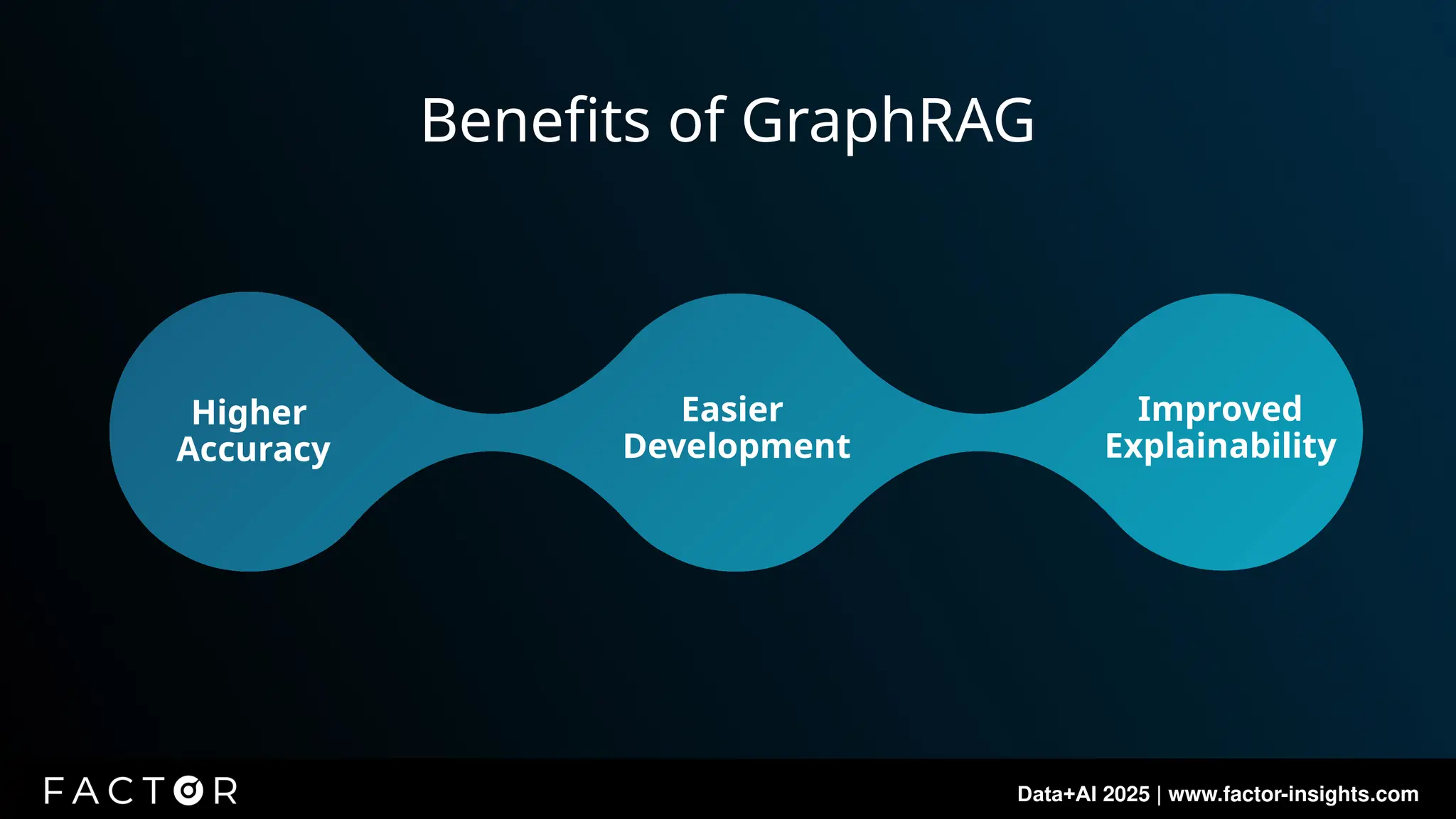 Benefits of GraphRAG

Higher Accuracy

Easier Development

Improved Explainability

FACTOR

Data+AI 2025 | www.factor-insights.com